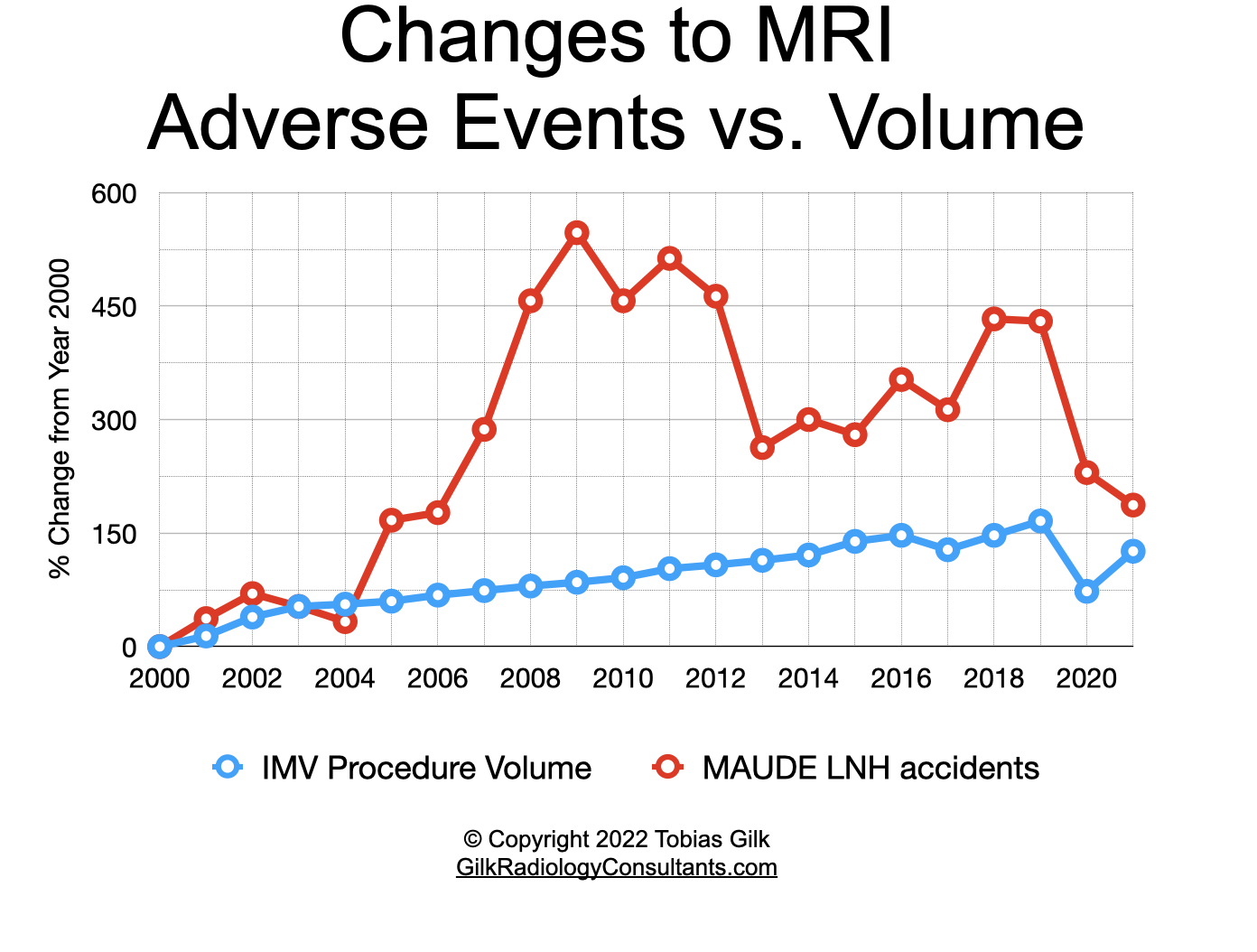 Changes to MRI
Adverse Events vs. Volume

% Change from Year 2000

600
450
300
150
0

2000
2002
2004
2006
2008
2010
2012
2014
2016
2018
2020

IMV Procedure Volume
MAUDE LNH accidents

© Copyright 2022 Tobias Gilk
GilkRadiologyConsultants.com